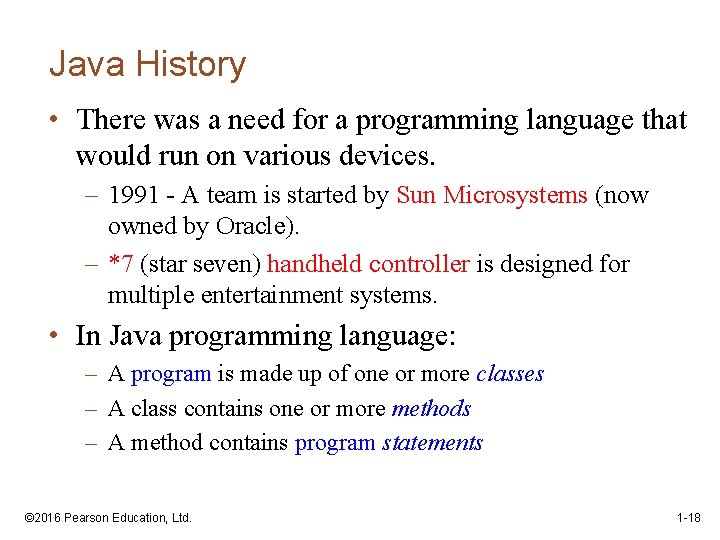 Java History

• There was a need for a programming language that would run on various devices.
– 1991 - A team is started by Sun Microsystems (now owned by Oracle).
– *7 (star seven) handheld controller is designed for multiple entertainment systems.

• In Java programming language:
– A program is made up of one or more classes
– A class contains one or more methods
– A method contains program statements

©2016 Pearson Education, Ltd.

1-18